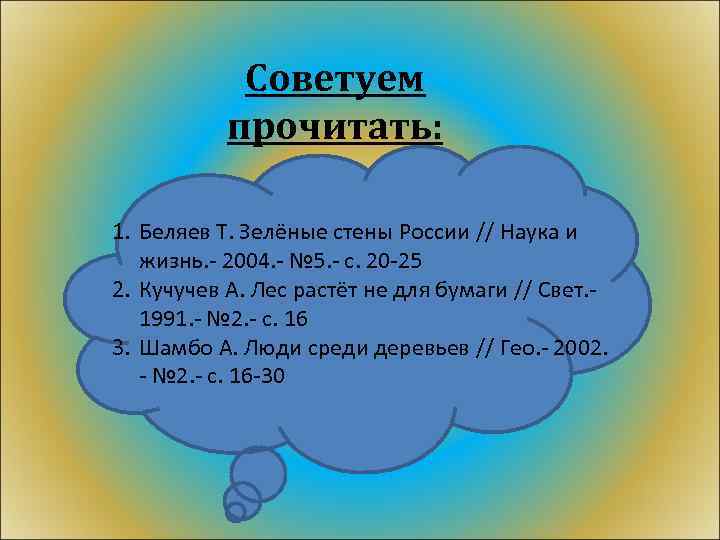 Советуем прочитать:

1. Беляев Т. Зелёные стены России // Наука и жизнь.- 2004.- №5.- с. 20-25
2. Кучучев А. Лес растёт не для бумаги // Свет.- 1991.- №2.- с. 16
3. Шамбо А. Люди среди деревьев // Гео.- 2002. - №2.- с. 16-30